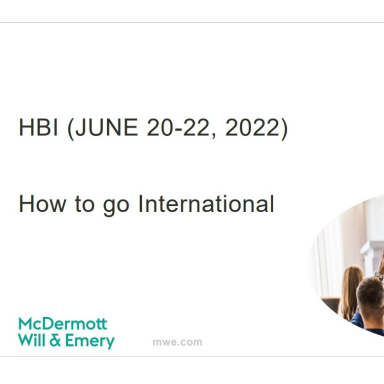 HBI (JUNE 20-22, 2022)

How to go International

McDermott
Will & Emery

mwe.com